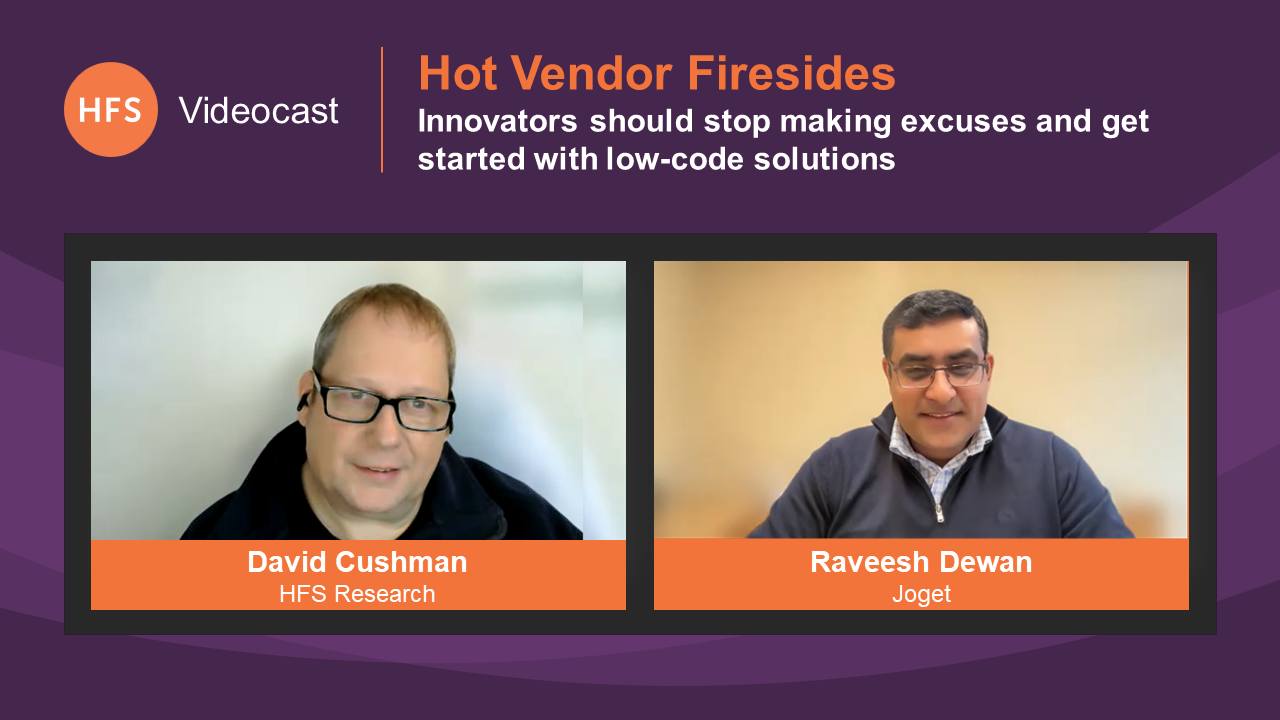 HFS Videocast

Hot Vendor Firesides

Innovators should stop making excuses and get started with low-code solutions

David Cushman
HFS Research

Raveesh Dewan
Joget